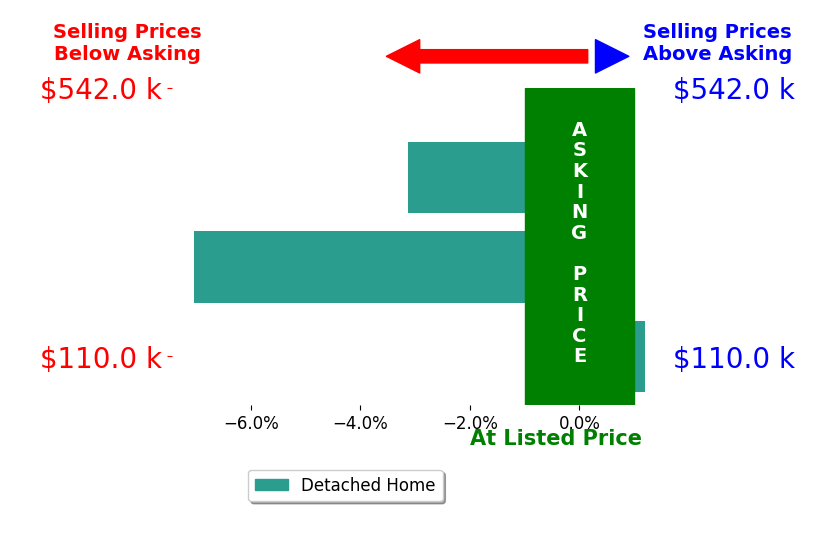 Selling Prices Below Asking

Selling Prices Above Asking

$542.0 k

$542.0 k

ASKING PRICE

$110.0 k

$110.0 k

−6.0%
−4.0%
−2.0%
0.0%

At Listed Price

Detached Home